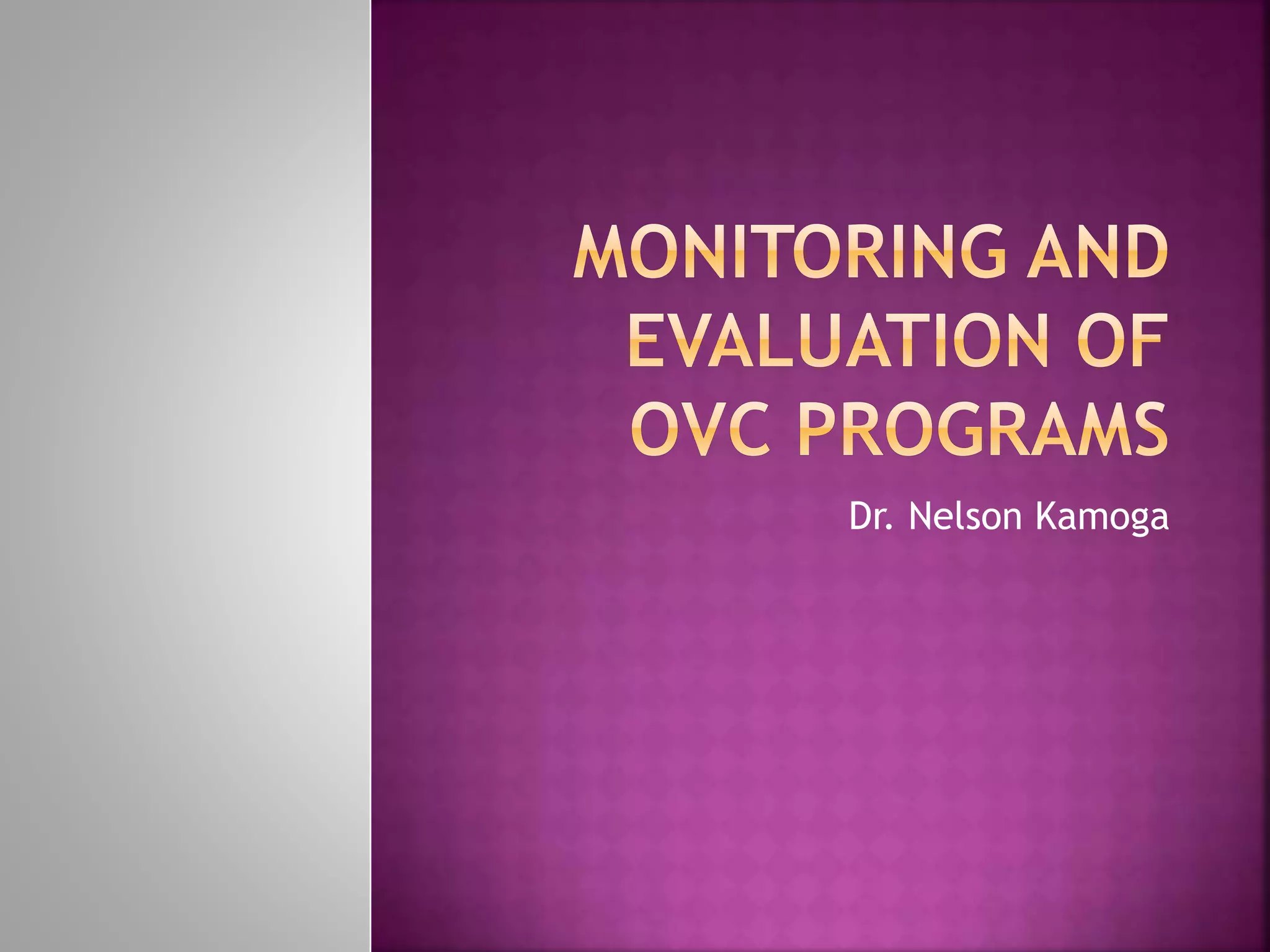 MONITORING AND EVALUATION OF OVC PROGRAMS

Dr. Nelson Kamoga